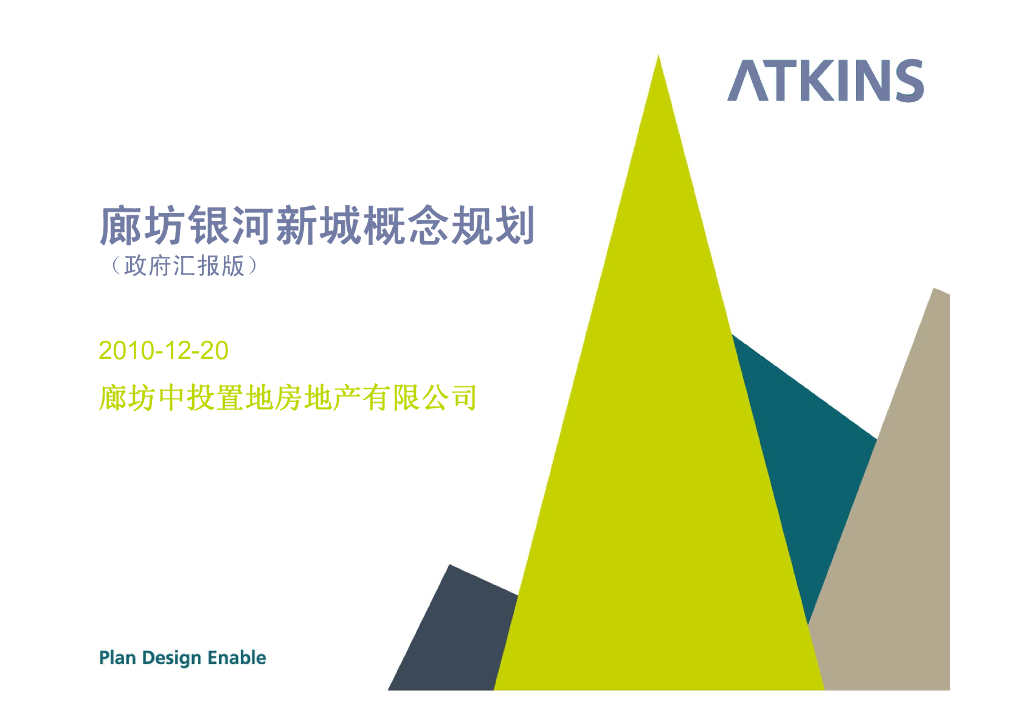 ATKINS

廊坊银河新城概念规划
（政府汇报版）

2010-12-20
廊坊中投置地房地产有限公司

Plan Design Enable